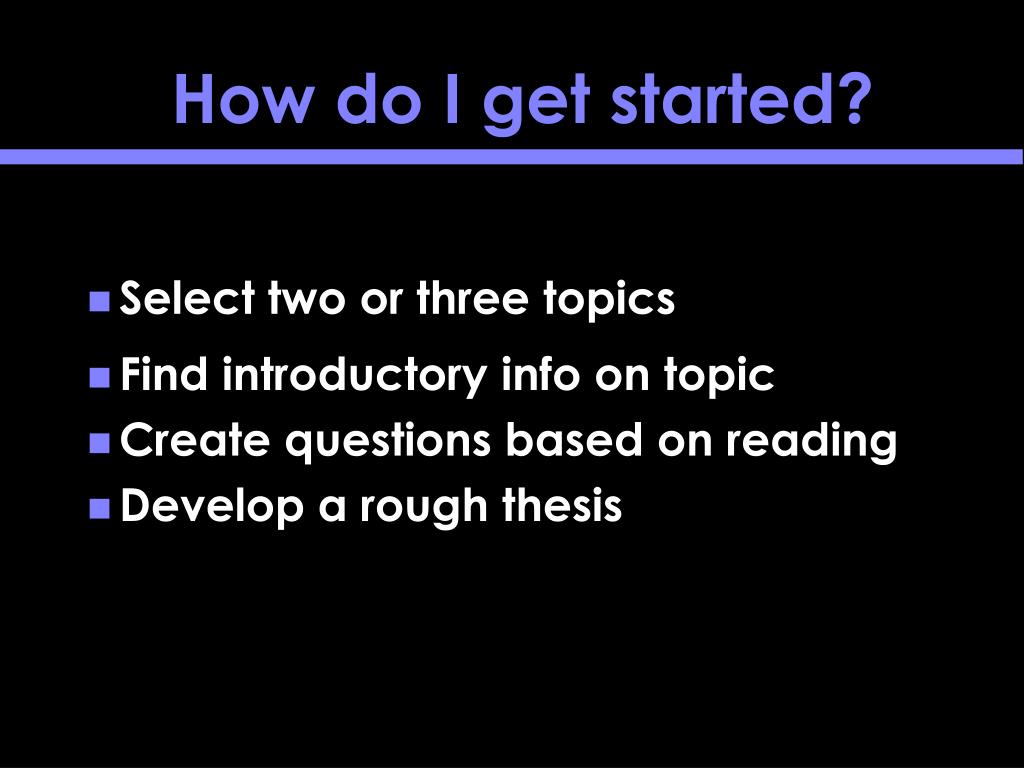 How do I get started?

- Select two or three topics
- Find introductory info on topic
- Create questions based on reading
- Develop a rough thesis